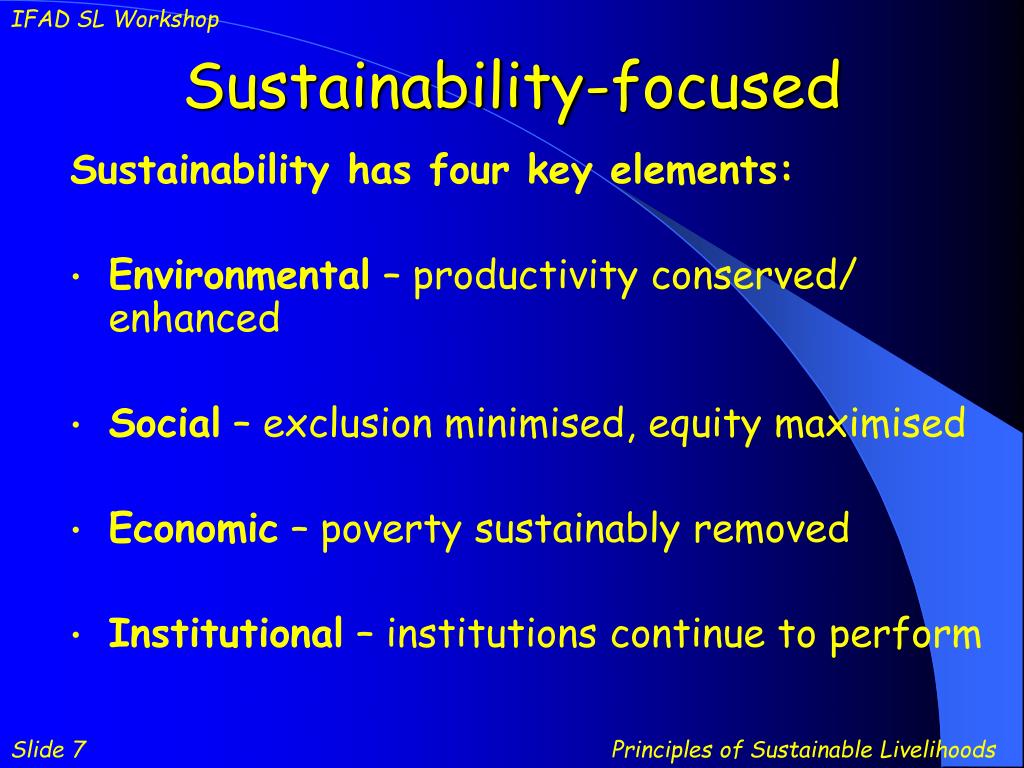 IFAD SL Workshop

Sustainability-focused

Sustainability has four key elements:

• Environmental – productivity conserved/ enhanced

• Social – exclusion minimised, equity maximised

• Economic – poverty sustainably removed

• Institutional – institutions continue to perform

Slide 7

Principles of Sustainable Livelihoods